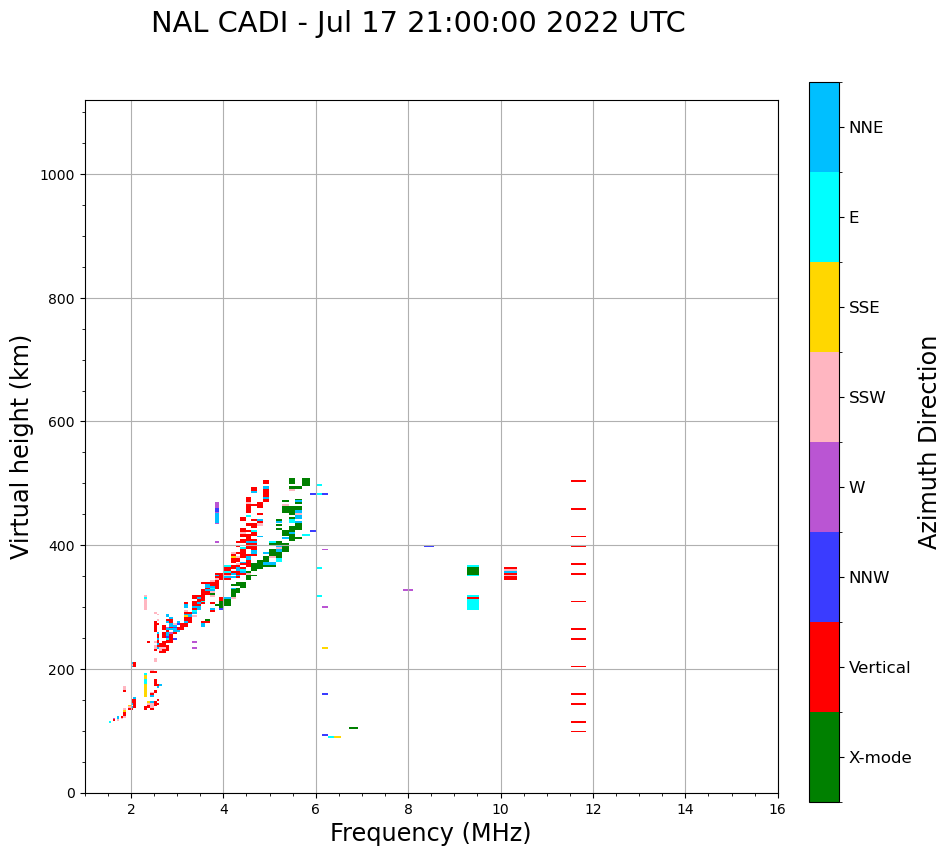 NAL CADI - Jul 17 21:00:00 2022 UTC

Virtual height (km)

1000
800
600
400
200
0

2
4
6
8
10
12
14
16

Frequency (MHz)

NNE
E
SSE
SSW
W
NNW
Vertical
X-mode

Azimuth Direction